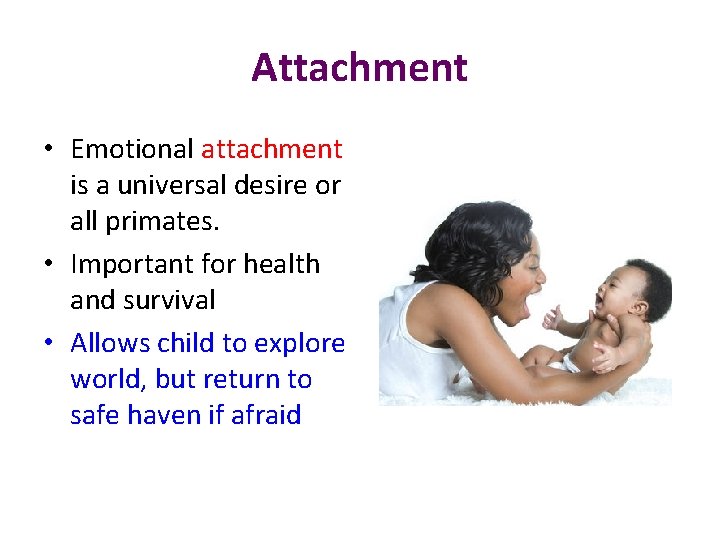 Attachment

• Emotional attachment is a universal desire or all primates.

• Important for health and survival

• Allows child to explore world, but return to safe haven if afraid